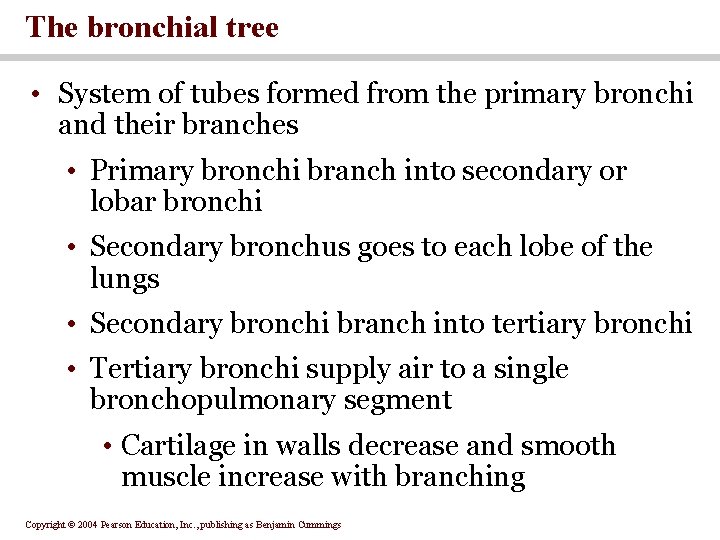 The bronchial tree

• System of tubes formed from the primary bronchi and their branches

• Primary bronchi branch into secondary or lobar bronchi

• Secondary bronchus goes to each lobe of the lungs

• Secondary bronchi branch into tertiary bronchi

• Tertiary bronchi supply air to a single bronchopulmonary segment

• Cartilage in walls decrease and smooth muscle increase with branching

Copyright © 2004 Pearson Education, Inc., publishing as Benjamin Cummings